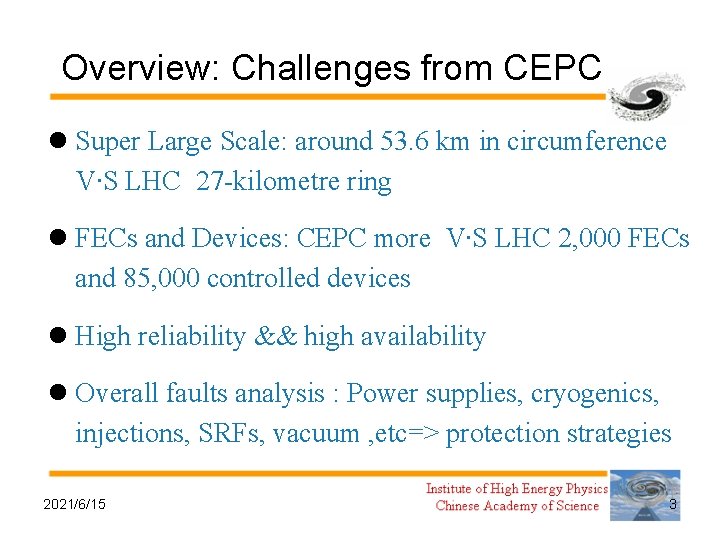 Overview: Challenges from CEPC

• Super Large Scale: around 53.6 km in circumference V·S LHC 27-kilometre ring

• FECs and Devices: CEPC more V·S LHC 2,000 FECs and 85,000 controlled devices

• High reliability && high availability

• Overall faults analysis : Power supplies, cryogenics, injections, SRFs, vacuum ,etc=> protection strategies

2021/6/15

Institute of High Energy Physics
Chinese Academy of Science

3